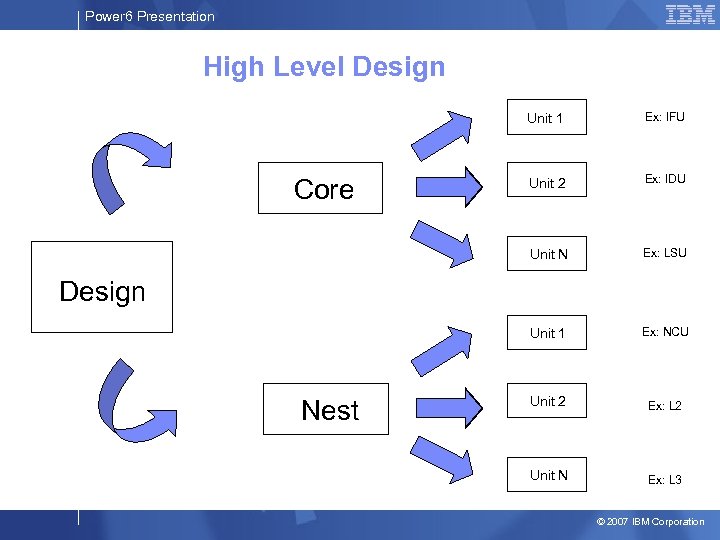 Power6 Presentation

IBM

High Level Design

Design

Core

Unit 1

Ex: IFU

Unit 2

Ex: IDU

Unit N

Ex: LSU

Nest

Unit 1

Ex: NCU

Unit 2

Ex: L2

Unit N

Ex: L3

© 2007 IBM Corporation